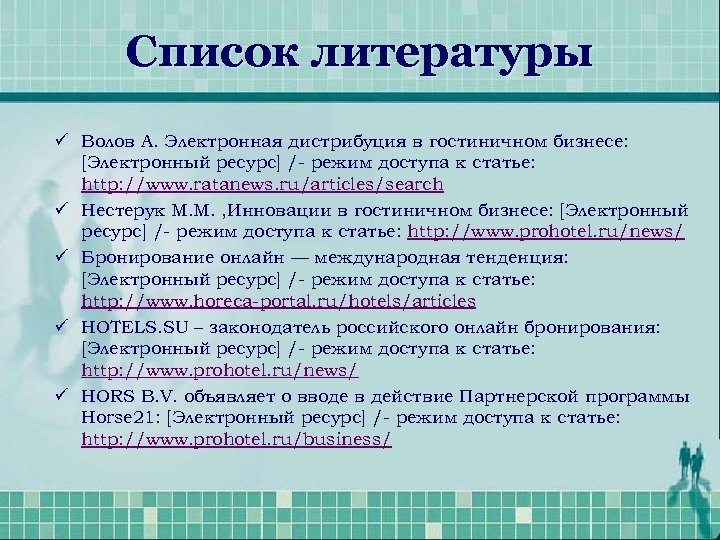 Список литературы

✓ Волов А. Электронная дистрибуция в гостиничном бизнесе: [Электронный ресурс] /- режим доступа к статье: http://www.ratanews.ru/articles/search

✓ Нестерук М.М. ,Инновации в гостиничном бизнесе: [Электронный ресурс] /- режим доступа к статье: http://www.prohotel.ru/news/

✓ Бронирование онлайн — международная тенденция: [Электронный ресурс] /- режим доступа к статье: http://www.horeca-portal.ru/hotels/articles

✓ HOTELS.SU – законодатель российского онлайн бронирования: [Электронный ресурс] /- режим доступа к статье: http://www.prohotel.ru/news/

✓ HORS B.V. объявляет о вводе в действие Партнерской программы Horse21: [Электронный ресурс] /- режим доступа к статье: http://www.prohotel.ru/business/